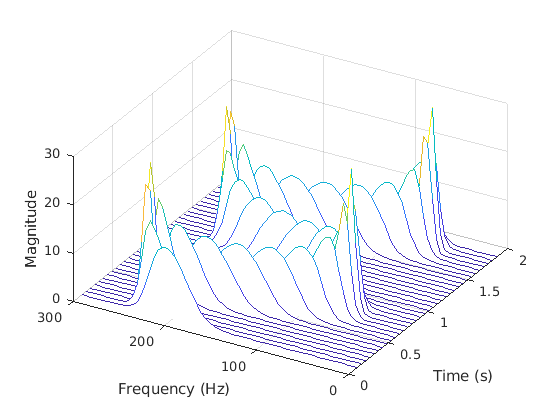 30
20
10
0
Magnitude
300
200
100
0
Frequency (Hz)
0
0.5
1
1.5
2
Time (s)